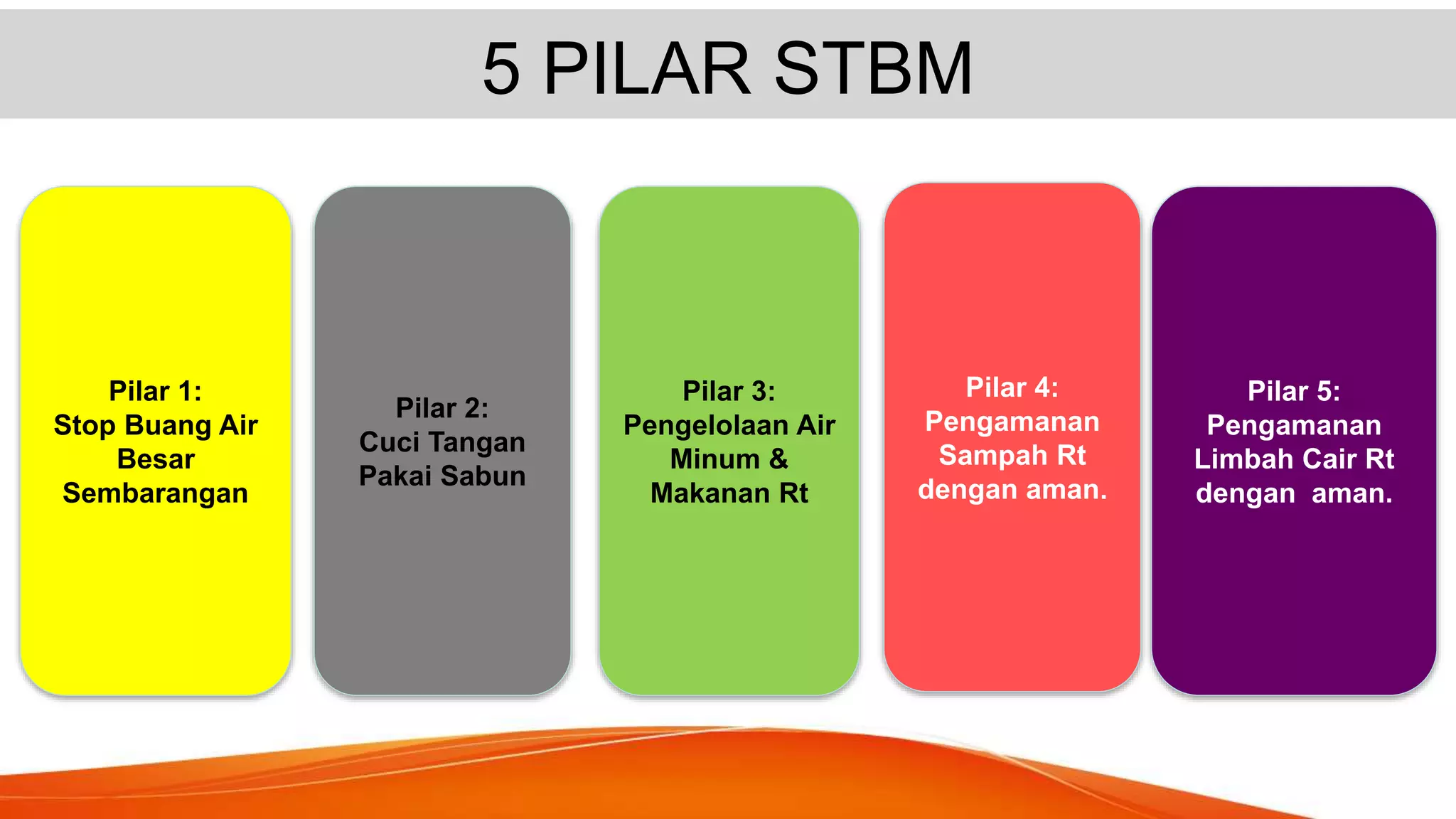 5 PILAR STBM

Pilar 1:
Stop Buang Air Besar Sembarangan

Pilar 2:
Cuci Tangan Pakai Sabun

Pilar 3:
Pengelolaan Air Minum & Makanan Rt

Pilar 4:
Pengamanan Sampah Rt dengan aman.

Pilar 5:
Pengamanan Limbah Cair Rt dengan aman.